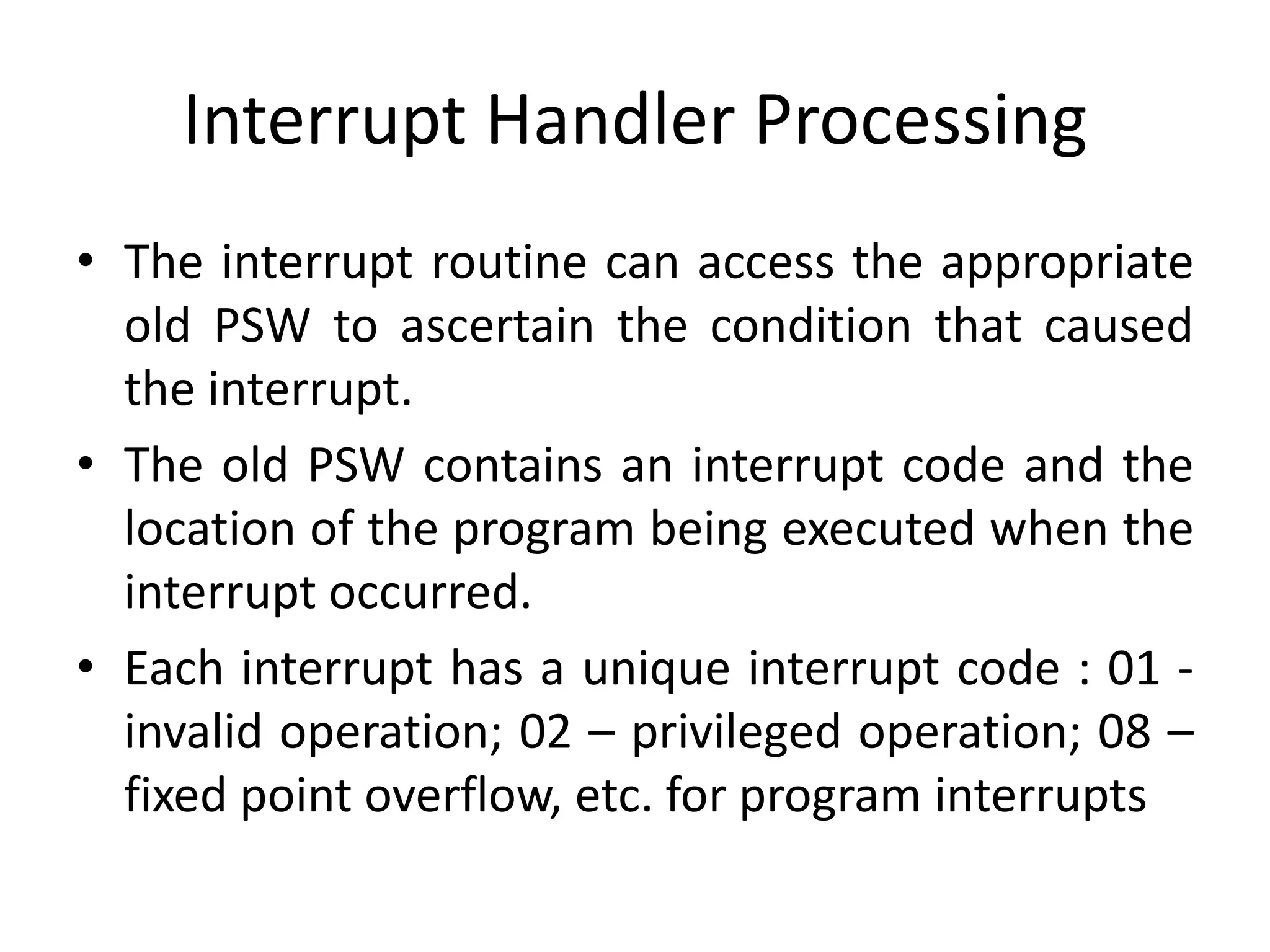 Interrupt Handler Processing

• The interrupt routine can access the appropriate old PSW to ascertain the condition that caused the interrupt.

• The old PSW contains an interrupt code and the location of the program being executed when the interrupt occurred.

• Each interrupt has a unique interrupt code : 01 - invalid operation; 02 – privileged operation; 08 – fixed point overflow, etc. for program interrupts